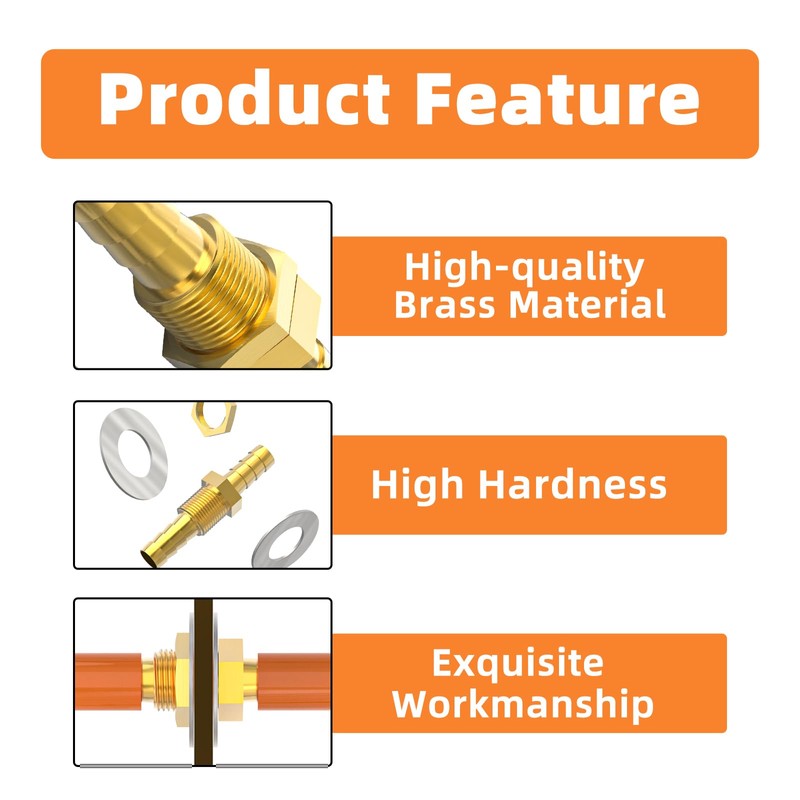 Product Feature

High-quality Brass Material

High Hardness

Exquisite Workmanship